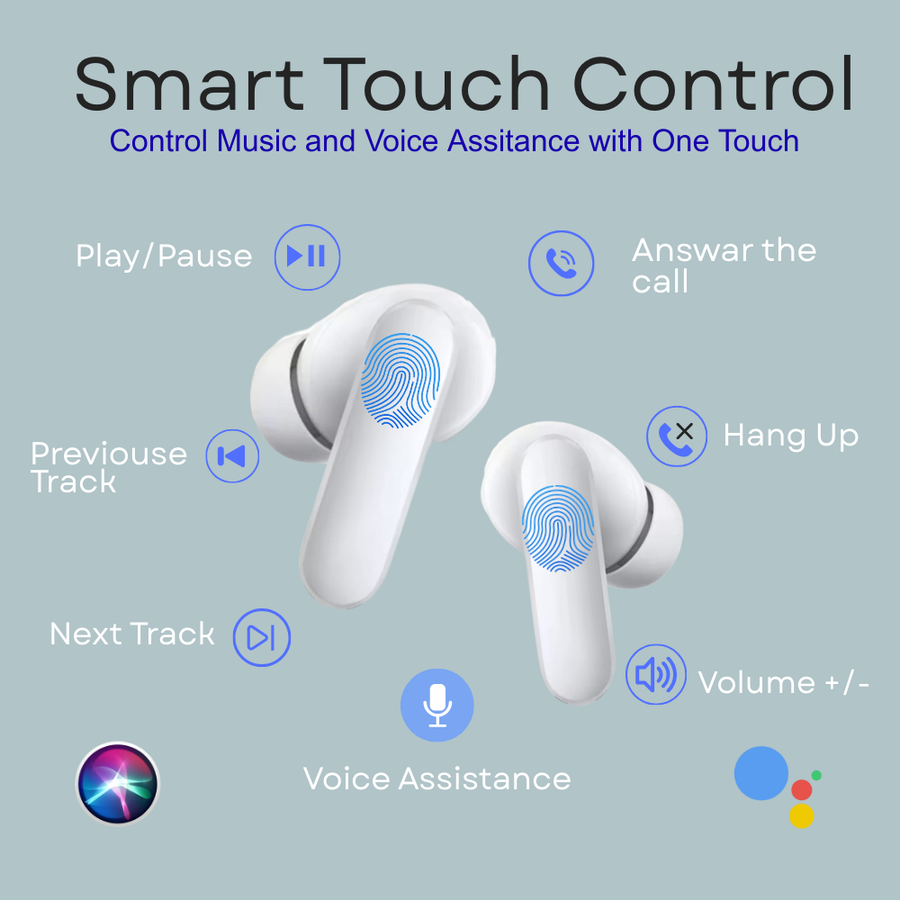 Smart Touch Control

Control Music and Voice Assitance with One Touch

Play/Pause

Answar the call

Previouse Track

Hang Up

Next Track

Volume +/-

Voice Assistance